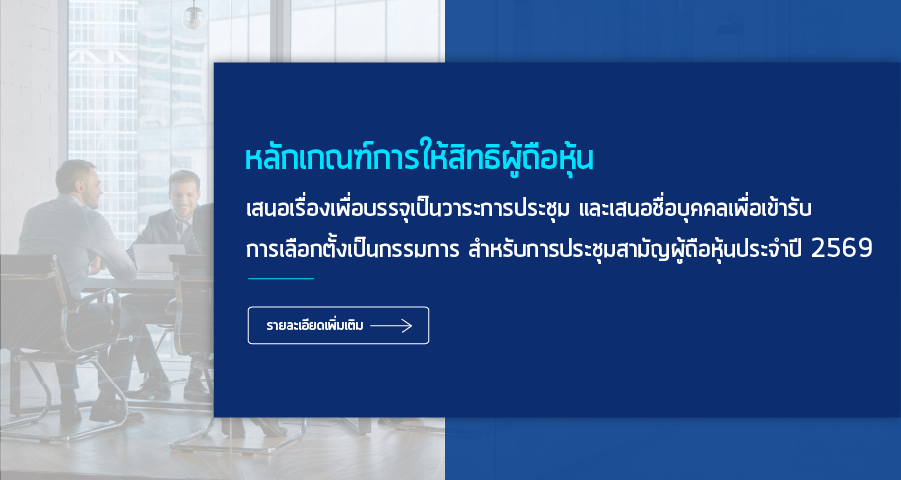 หลักเกณฑ์การให้สิทธิผู้ถือหุ้น

เสนอเรื่องเพื่อบรรจุเป็นวาระการประชุม และเสนอชื่อบุคคลเพื่อเข้ารับการเลือกตั้งเป็นกรรมการ สำหรับการประชุมสามัญผู้ถือหุ้นประจำปี 2569

รายละเอียดเพิ่มเติม